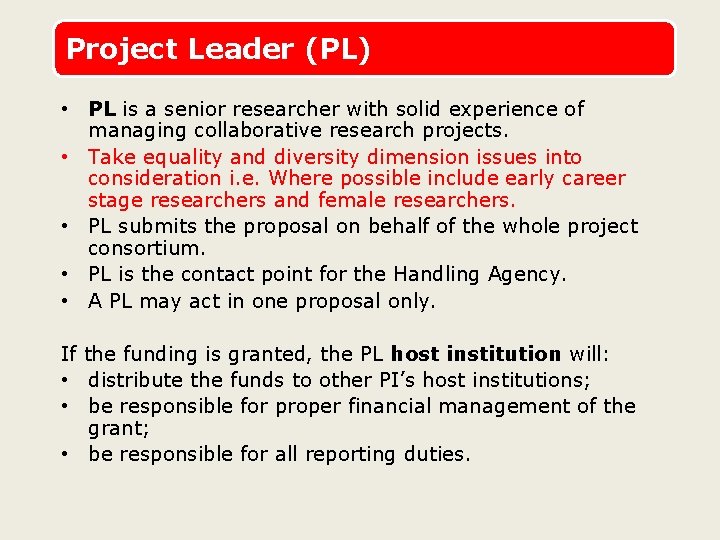 Project Leader (PL)

• PL is a senior researcher with solid experience of managing collaborative research projects.
• Take equality and diversity dimension issues into consideration i.e. Where possible include early career stage researchers and female researchers.
• PL submits the proposal on behalf of the whole project consortium.
• PL is the contact point for the Handling Agency.
• A PL may act in one proposal only.

If the funding is granted, the PL host institution will:
• distribute the funds to other PI's host institutions;
• be responsible for proper financial management of the grant;
• be responsible for all reporting duties.